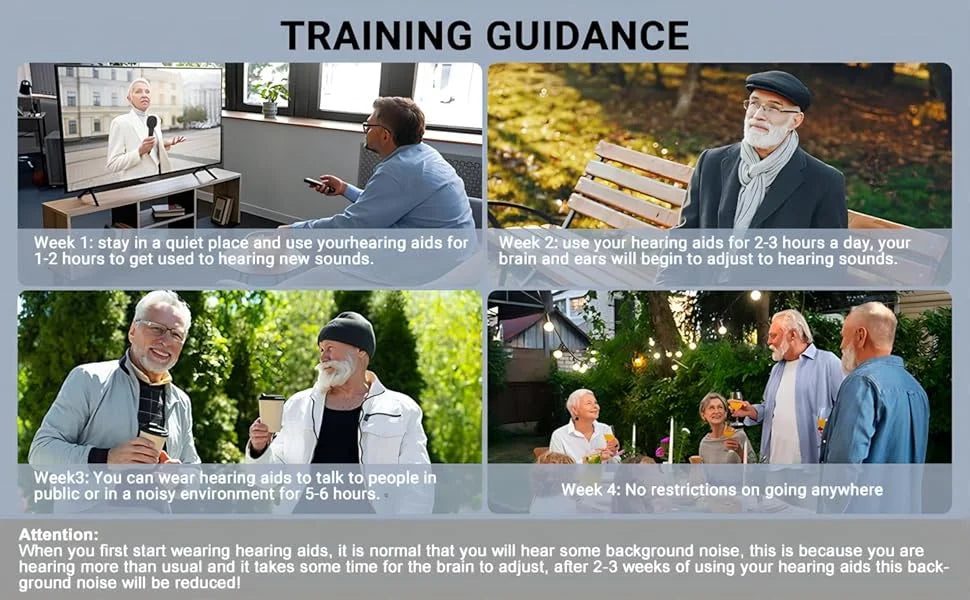 TRAINING GUIDANCE

Week 1: stay in a quiet place and use yourhearing aids for 1-2 hours to get used to hearing new sounds.

Week 2: use your hearing aids for 2-3 hours a day, your brain and ears will begin to adjust to hearing sounds.

Week3: You can wear hearing aids to talk to people in public or in a noisy environment for 5-6 hours.

Week 4: No restrictions on going anywhere

Attention:
When you first start wearing hearing aids, it is normal that you will hear some background noise, this is because you are hearing more than usual and it takes some time for the brain to adjust, after 2-3 weeks of using your hearing aids this background noise will be reduced!